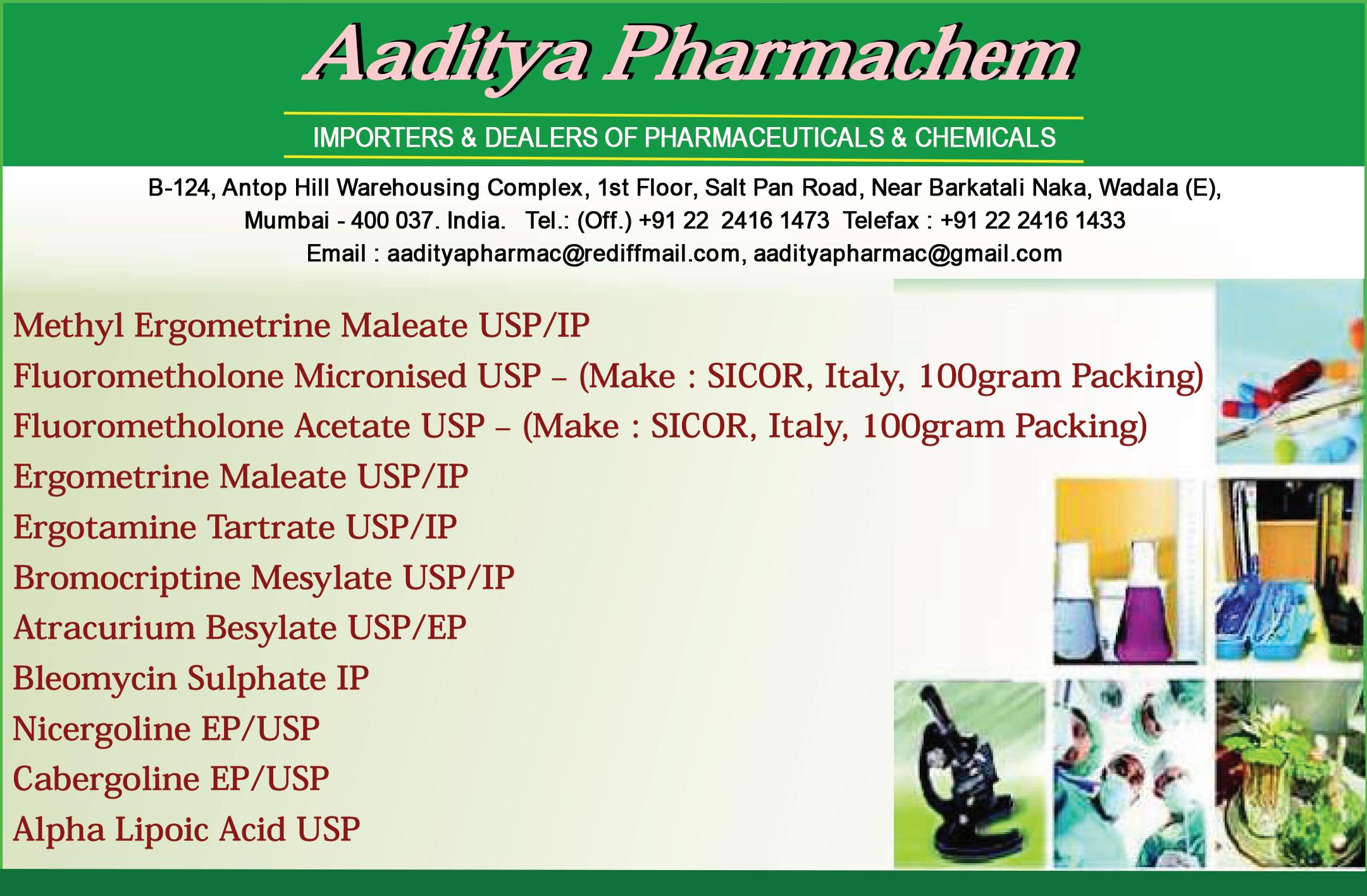 Aaditya Pharmachem

IMPORTERS & DEALERS OF PHARMACEUTICALS & CHEMICALS

B-124, Antop Hill Warehousing Complex, 1st Floor, Salt Pan Road, Near Barkatali Naka, Wadala (E), Mumbai - 400 037. India. Tel.: (Off.) +91 22 2416 1473 Telefax : +91 22 2416 1433
Email : aadityapharmac@rediffmail.com, aadityapharmac@gmail.com

Methyl Ergometrine Maleate USP/IP
Fluorometholone Micronised USP – (Make : SICOR, Italy, 100gram Packing)
Fluorometholone Acetate USP – (Make : SICOR, Italy, 100gram Packing)
Ergometrine Maleate USP/IP
Ergotamine Tartrate USP/IP
Bromocriptine Mesylate USP/IP
Atracurium Besylate USP/EP
Bleomycin Sulphate IP
Nicergoline EP/USP
Cabergoline EP/USP
Alpha Lipoic Acid USP